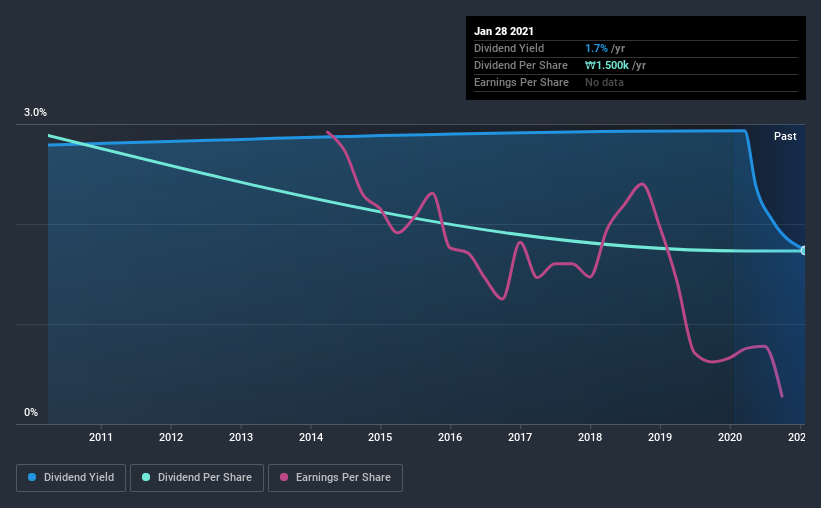 Jan 28 2021

| | |
|---|---|
| Dividend Yield | 1.7% /yr |
| Dividend Per Share | ₩1.500k /yr |
| Earnings Per Share | No data |

3.0%

Past

0%

2011 2012 2013 2014 2015 2016 2017 2018 2019 2020 202

Dividend Yield
Dividend Per Share
Earnings Per Share